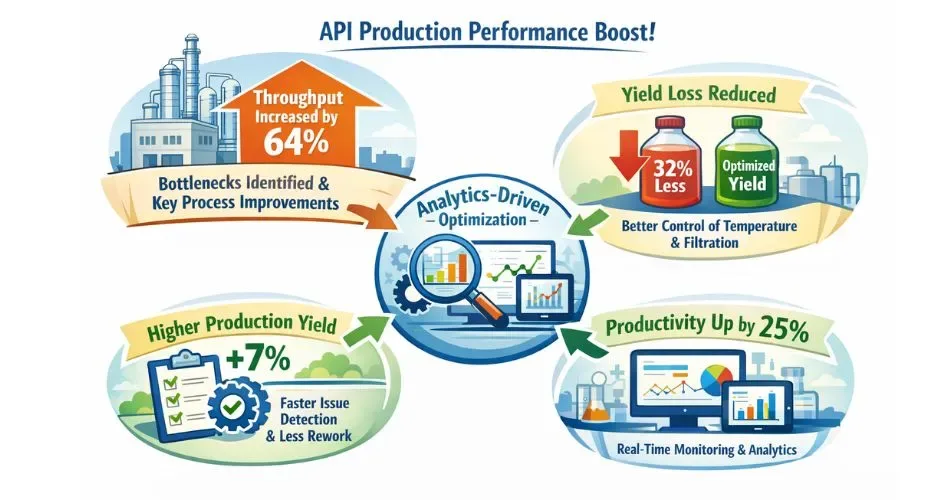 API Production Performance Boost!

Throughput Increased by 64%

Bottlenecks Identified & Key Process Improvements

Yield Loss Reduced

32% Less

Optimized Yield

Better Control of Temperature & Filtration

Analytics-Driven
– Optimization –

Higher Production Yield

+7%

Faster Issue Detection & Less Rework

Productivity Up by 25%

Real-Time Monitoring & Analytics